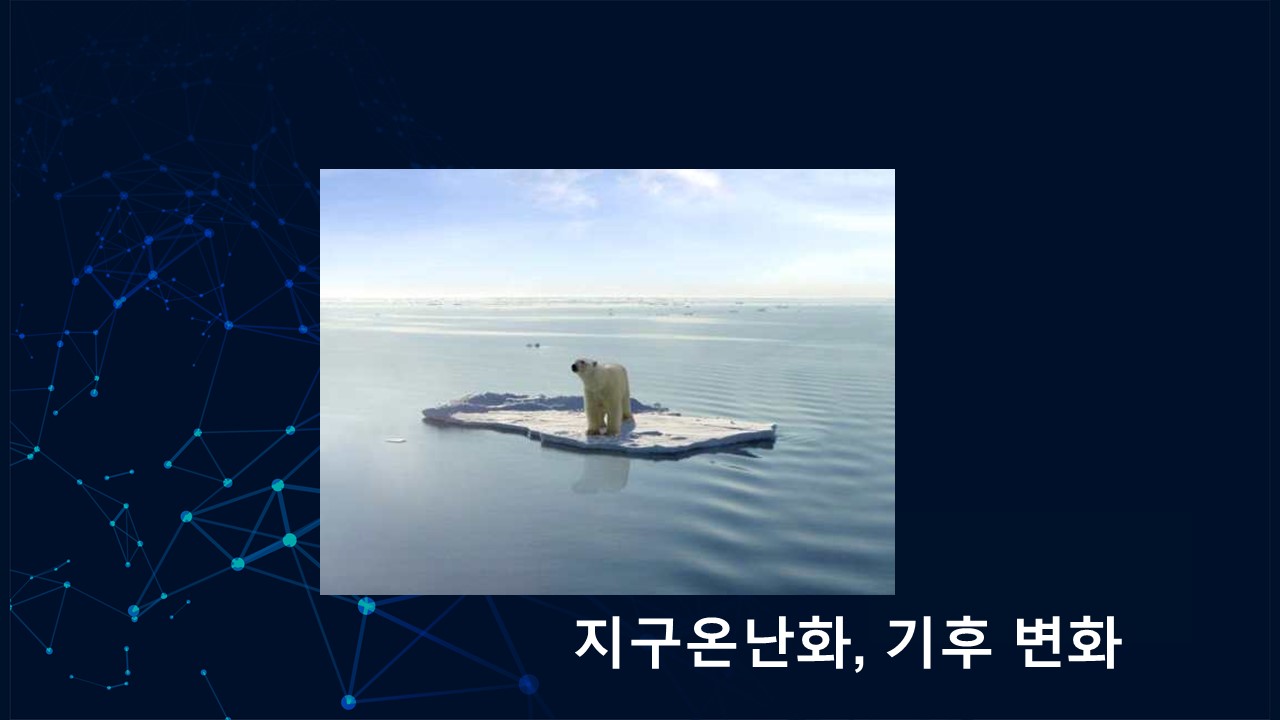 지구온난화, 기후 변화